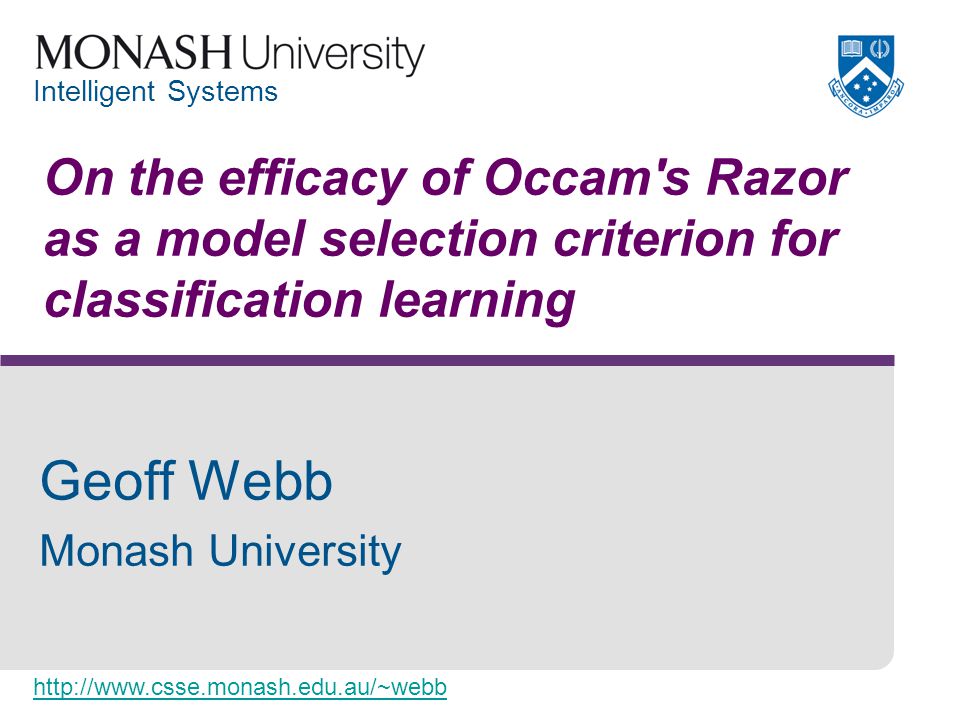 MONASH University
Intelligent Systems

ANCORA IMPARO

On the efficacy of Occam's Razor as a model selection criterion for classification learning

Geoff Webb
Monash University

http://www.csse.monash.edu.au/~webb